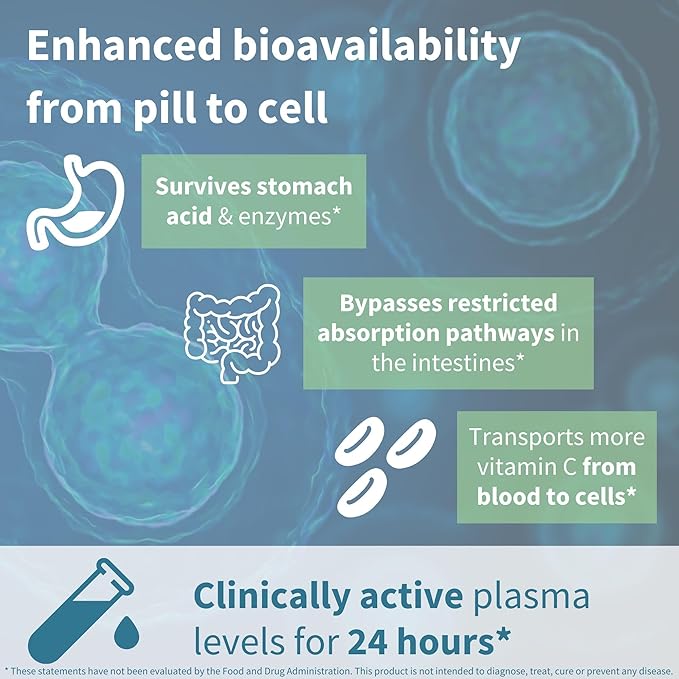 Enhanced bioavailability from pill to cell

Survives stomach acid & enzymes*

Bypasses restricted absorption pathways in the intestines*

Transports more vitamin C from blood to cells*

Clinically active plasma levels for 24 hours*

* These statements have not been evaluated by the Food and Drug Administration. This product is not intended to diagnose, treat, cure or prevent any disease.